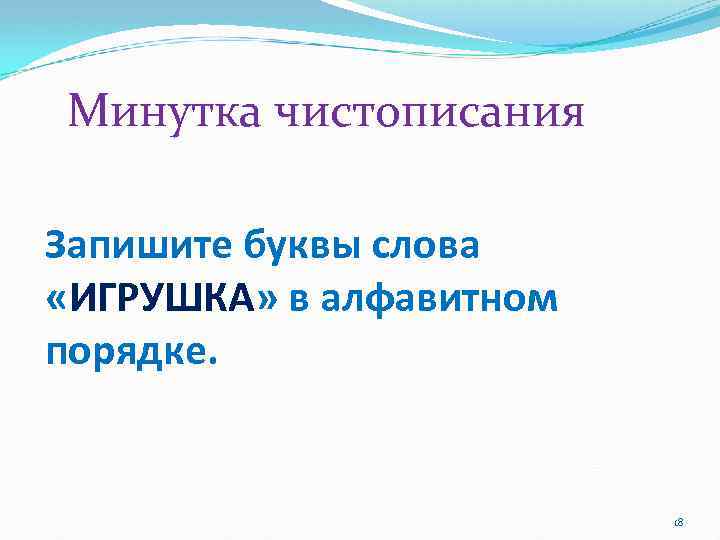 Минутка чистописания

Запишите буквы слова «ИГРУШКА» в алфавитном порядке.

18